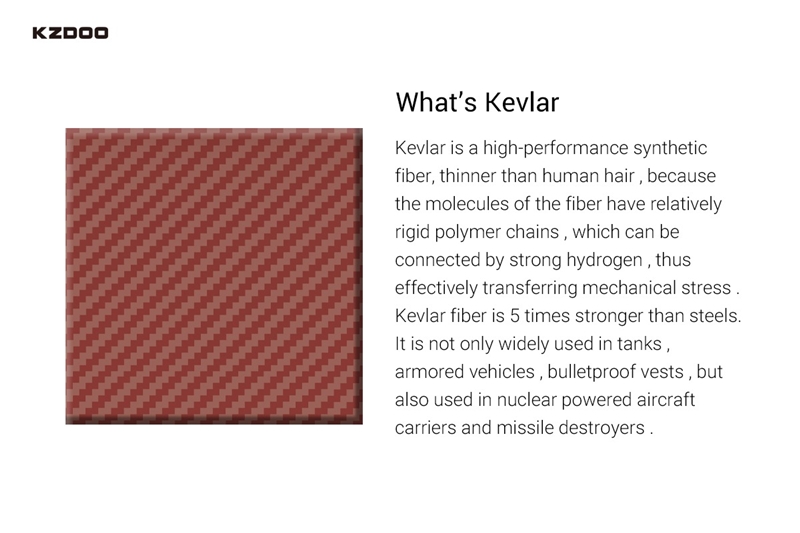 KZDOO

What's Kevlar

Kevlar is a high-performance synthetic fiber, thinner than human hair , because the molecules of the fiber have relatively rigid polymer chains , which can be connected by strong hydrogen , thus effectively transferring mechanical stress . Kevlar fiber is 5 times stronger than steels. It is not only widely used in tanks , armored vehicles , bulletproof vests , but also used in nuclear powered aircraft carriers and missile destroyers .